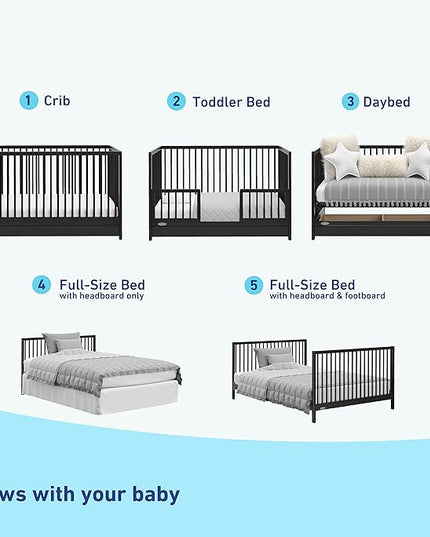 1 Crib

2 Toddler Bed

3 Daybed

4 Full-Size Bed
with headboard only

5 Full-Size Bed
with headboard & footboard

ws with your baby